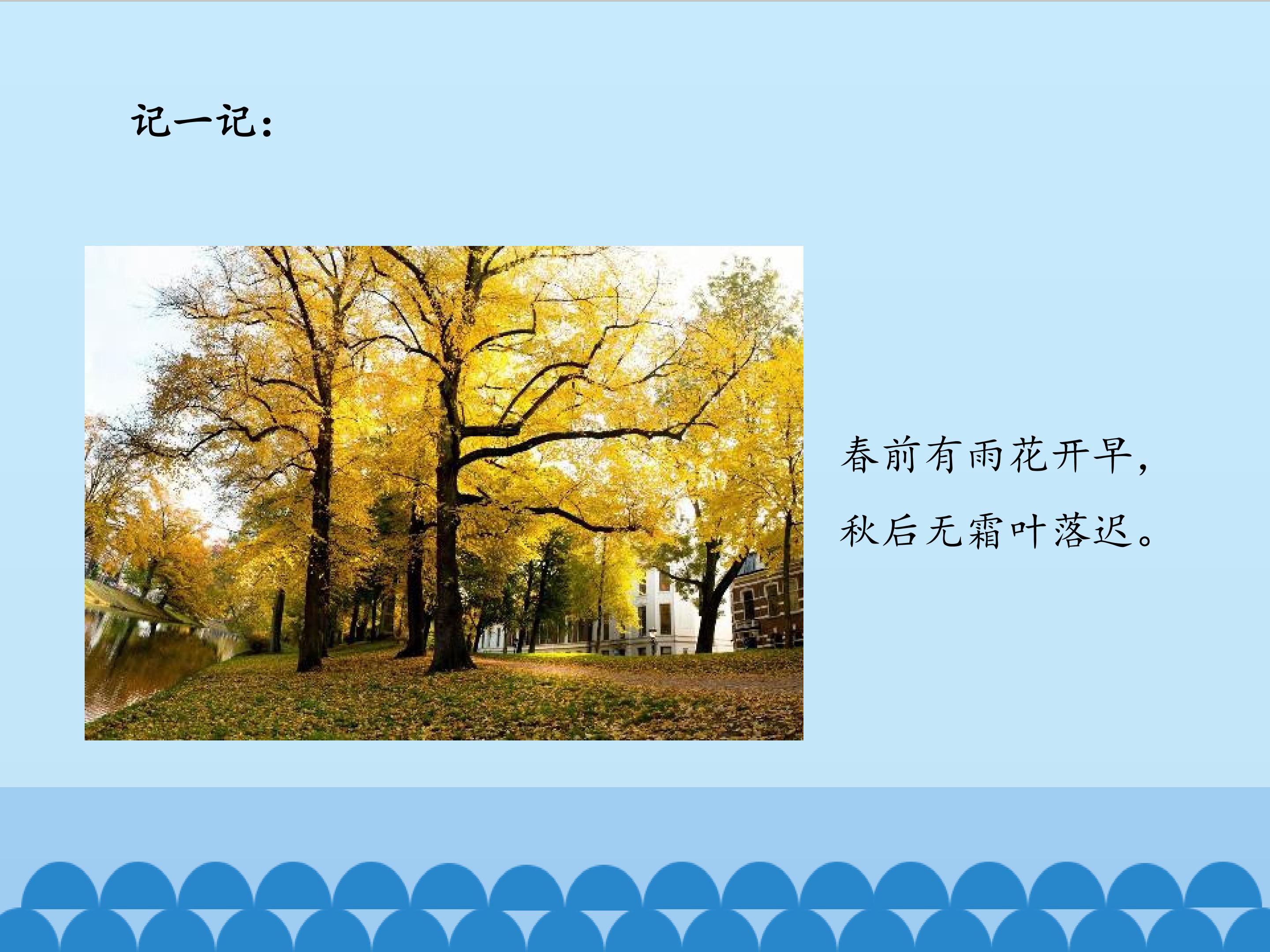 记一记：

春前有雨花开早，
秋后无霜叶落迟。